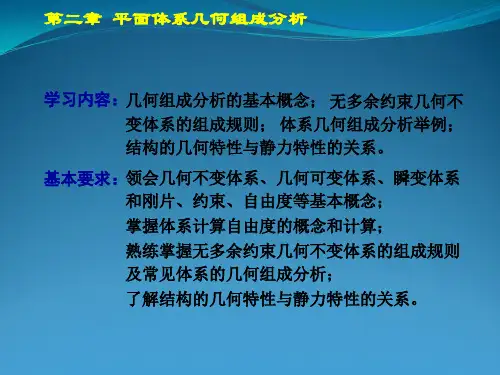 第二章 平面体系几何组成分析

学习内容：几何组成分析的基本概念； 无多余约束几何不变体系的组成规则； 体系几何组成分析举例；结构的几何特性与静力特性的关系。

基本要求：领会几何不变体系、几何可变体系、瞬变体系和刚片、约束、自由度等基本概念；
掌握体系计算自由度的概念和计算；
熟练掌握无多余约束几何不变体系的组成规则及常见体系的几何组成分析；
了解结构的几何特性与静力特性的关系。